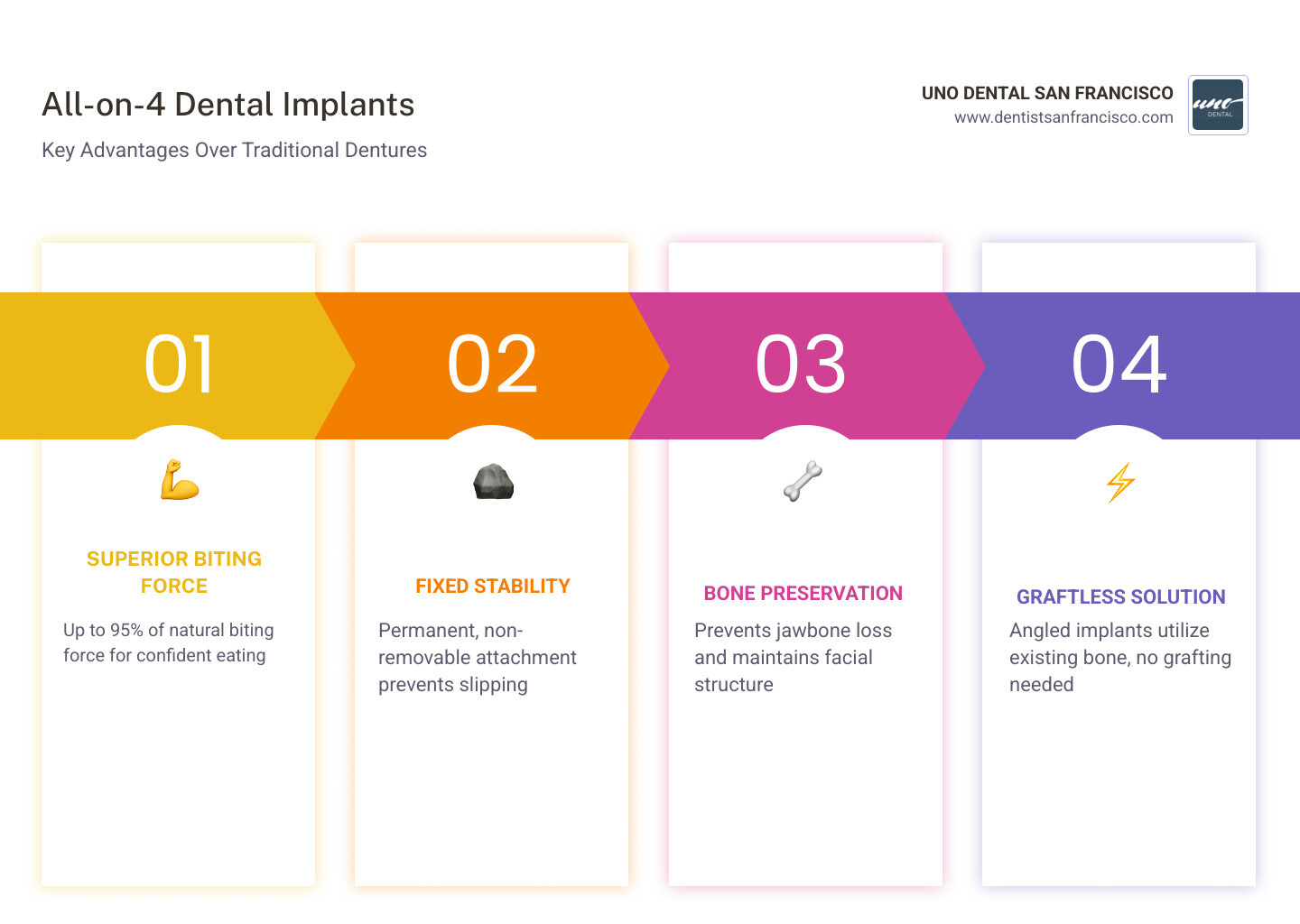 All-on-4 Dental Implants

Key Advantages Over Traditional Dentures

UNO DENTAL SAN FRANCISCO
www.dentistsanfrancisco.com

uno
DENTAL

01

SUPERIOR BITING FORCE

Up to 95% of natural biting force for confident eating

02

FIXED STABILITY

Permanent, non-removable attachment prevents slipping

03

BONE PRESERVATION

Prevents jawbone loss and maintains facial structure

04

GRAFTLESS SOLUTION

Angled implants utilize existing bone, no grafting needed